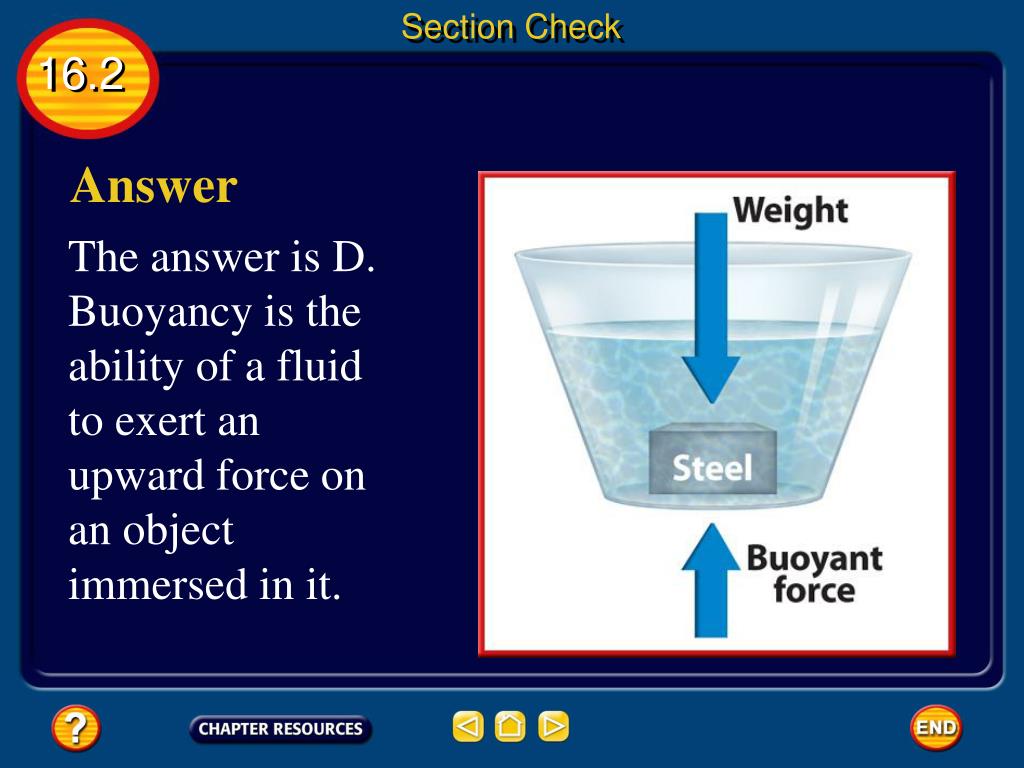 Section Check

16.2

Answer

The answer is D. Buoyancy is the ability of a fluid to exert an upward force on an object immersed in it.

Weight

Steel

Buoyant force

?

CHAPTER RESOURCES

END